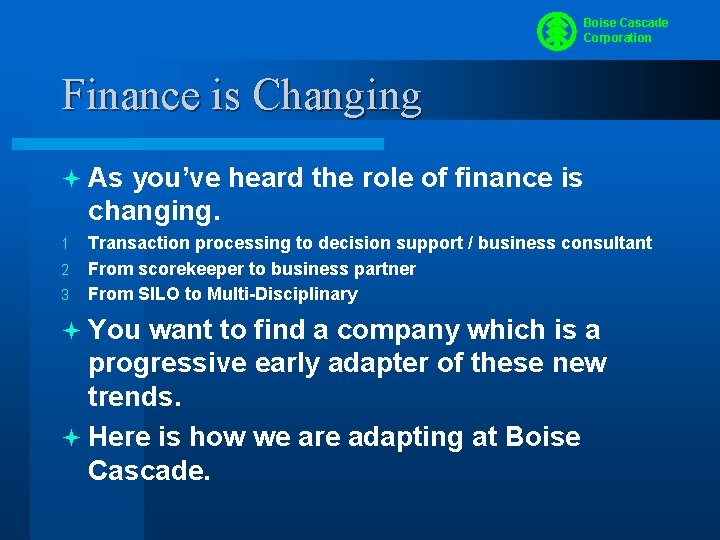 Boise Cascade Corporation

Finance is Changing

As you've heard the role of finance is changing.

1 Transaction processing to decision support / business consultant
2 From scorekeeper to business partner
3 From SILO to Multi-Disciplinary

You want to find a company which is a progressive early adapter of these new trends.

Here is how we are adapting at Boise Cascade.